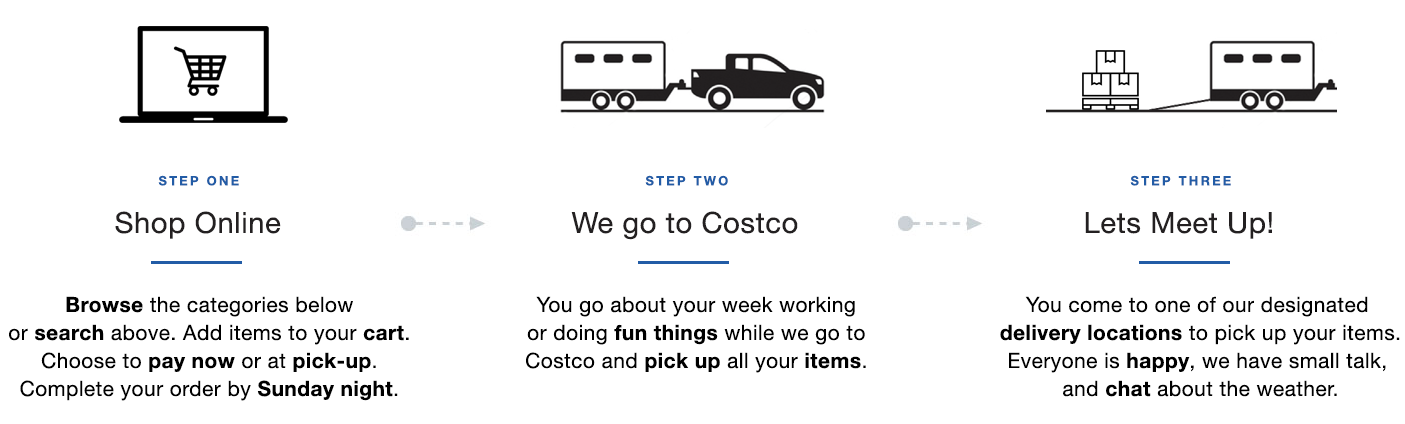 STEP ONE

Shop Online

Browse the categories below or search above. Add items to your cart. Choose to pay now or at pick-up. Complete your order by Sunday night.

STEP TWO

We go to Costco

You go about your week working or doing fun things while we go to Costco and pick up all your items.

STEP THREE

Lets Meet Up!

You come to one of our designated delivery locations to pick up your items. Everyone is happy, we have small talk, and chat about the weather.